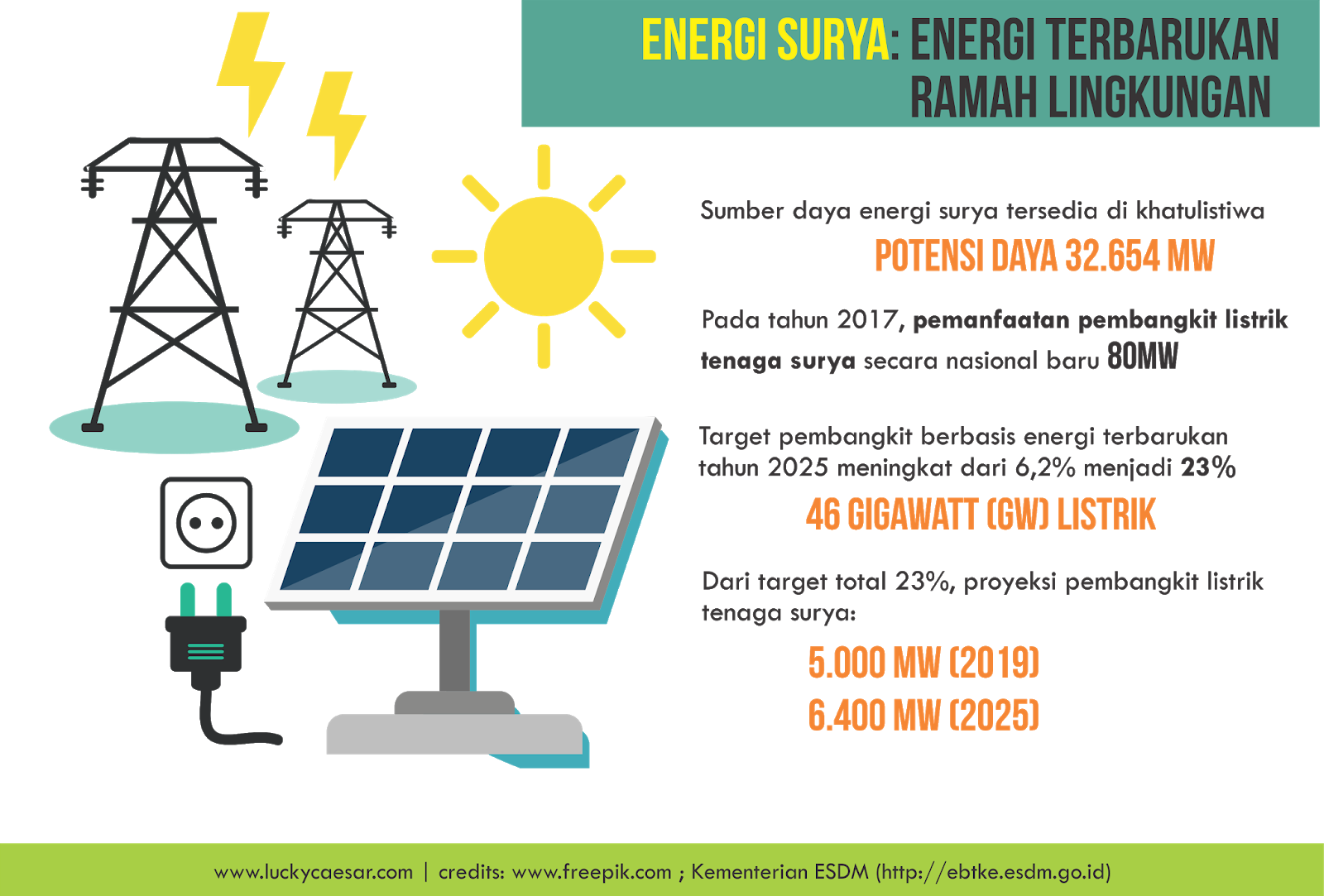 ENERGI SURYA: ENERGI TERBARUKAN RAMAH LINGKUNGAN

Sumber daya energi surya tersedia di khatulistiwa

POTENSI DAYA 32.654 MW

Pada tahun 2017, pemanfaatan pembangkit listrik tenaga surya secara nasional baru 80MW

Target pembangkit berbasis energi terbarukan tahun 2025 meningkat dari 6,2% menjadi 23%

46 GIGAWATT (GW) LISTRIK

Dari target total 23%, proyeksi pembangkit listrik tenaga surya:

5.000 MW (2019)
6.400 MW (2025)

www.luckycaesar.com | credits: www.freepik.com ; Kementerian ESDM (http://ebtke.esdm.go.id)